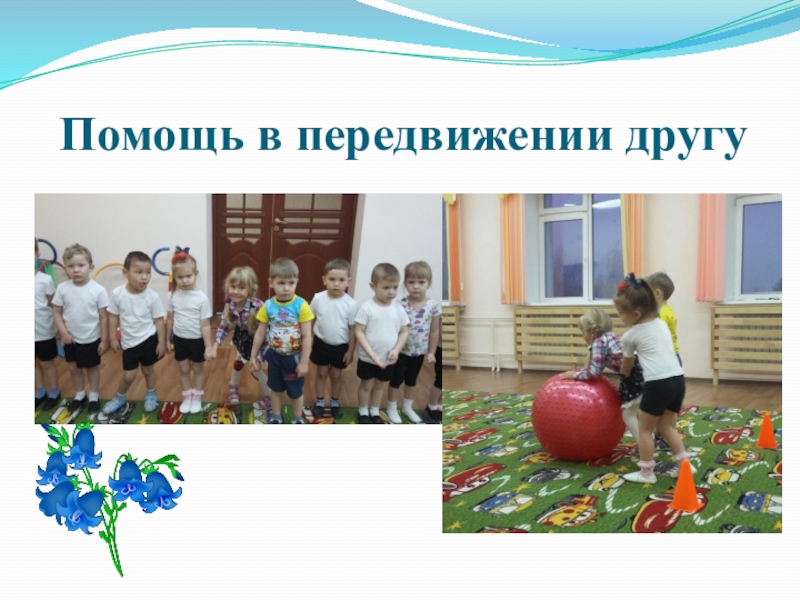 Помощь в передвижении другу